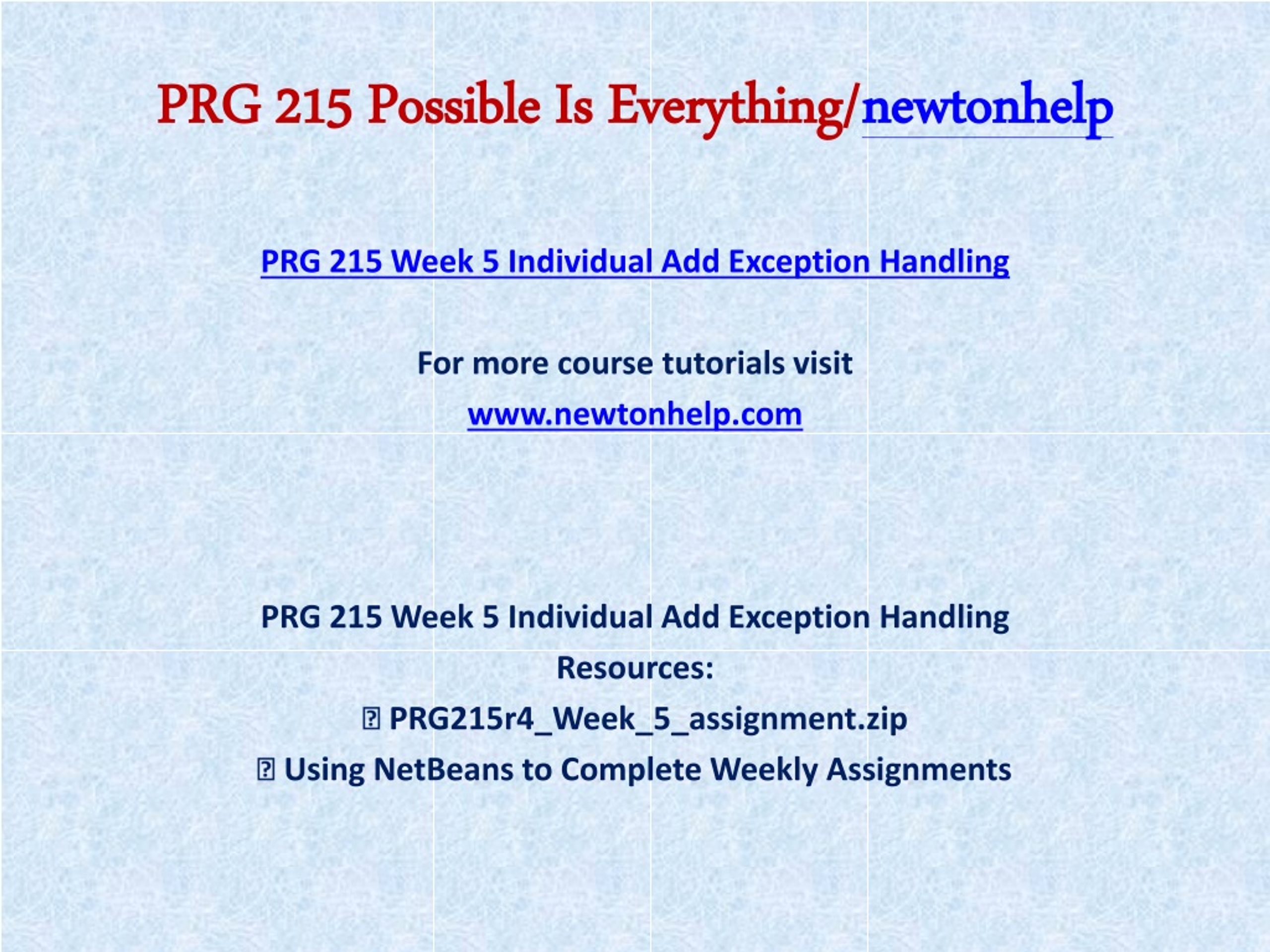 PRG 215 Possible Is Everything/newtonhelp

PRG 215 Week 5 Individual Add Exception Handling

For more course tutorials visit

www.newtonhelp.com

PRG 215 Week 5 Individual Add Exception Handling

Resources:

 PRG215r4_Week_5_assignment.zip

 Using NetBeans to Complete Weekly Assignments